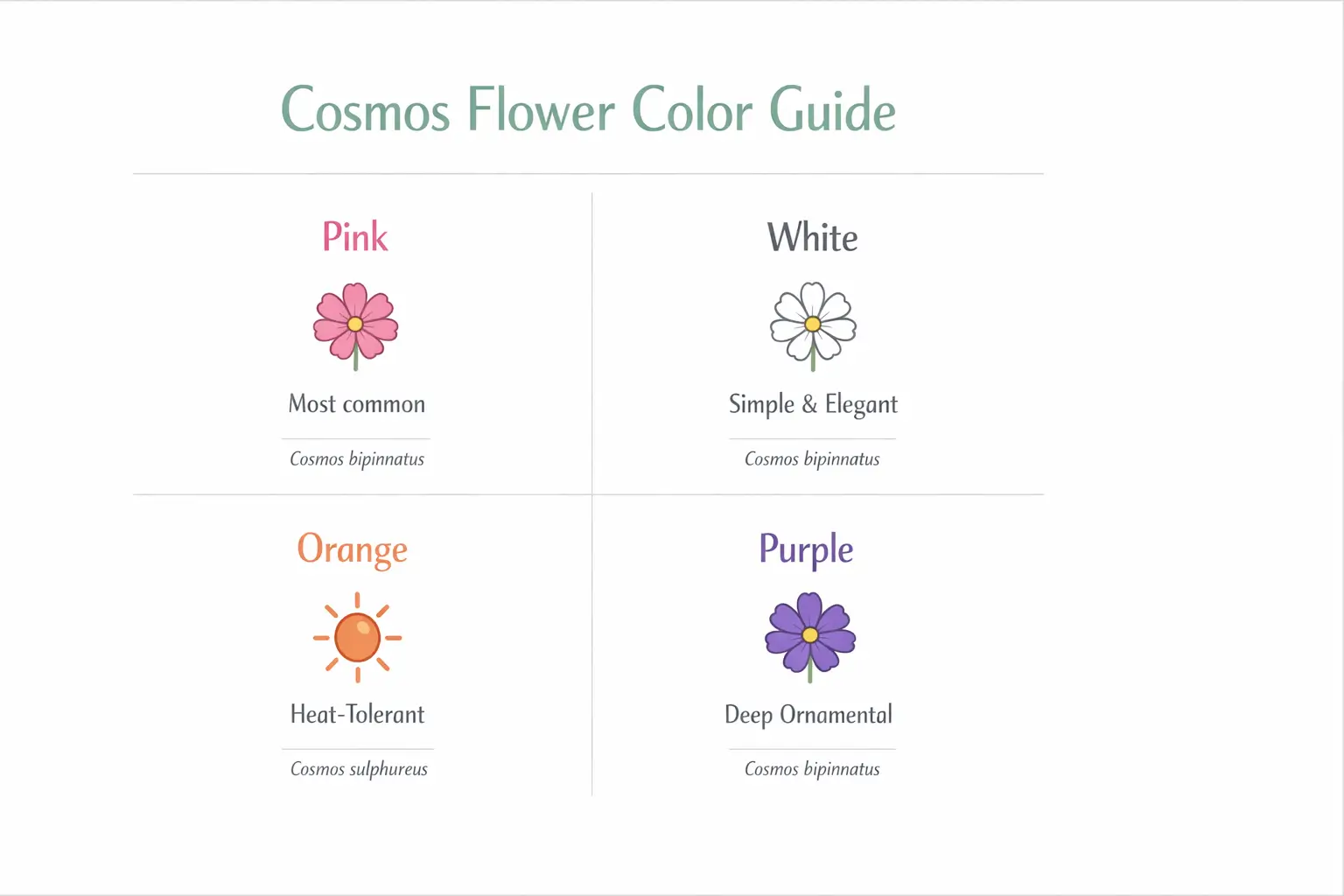 Cosmos Flower Color Guide

Pink

Most common

Cosmos bipinnatus

White

Simple & Elegant

Cosmos bipinnatus

Orange

Heat-Tolerant

Cosmos sulphureus

Purple

Deep Ornamental

Cosmos bipinnatus